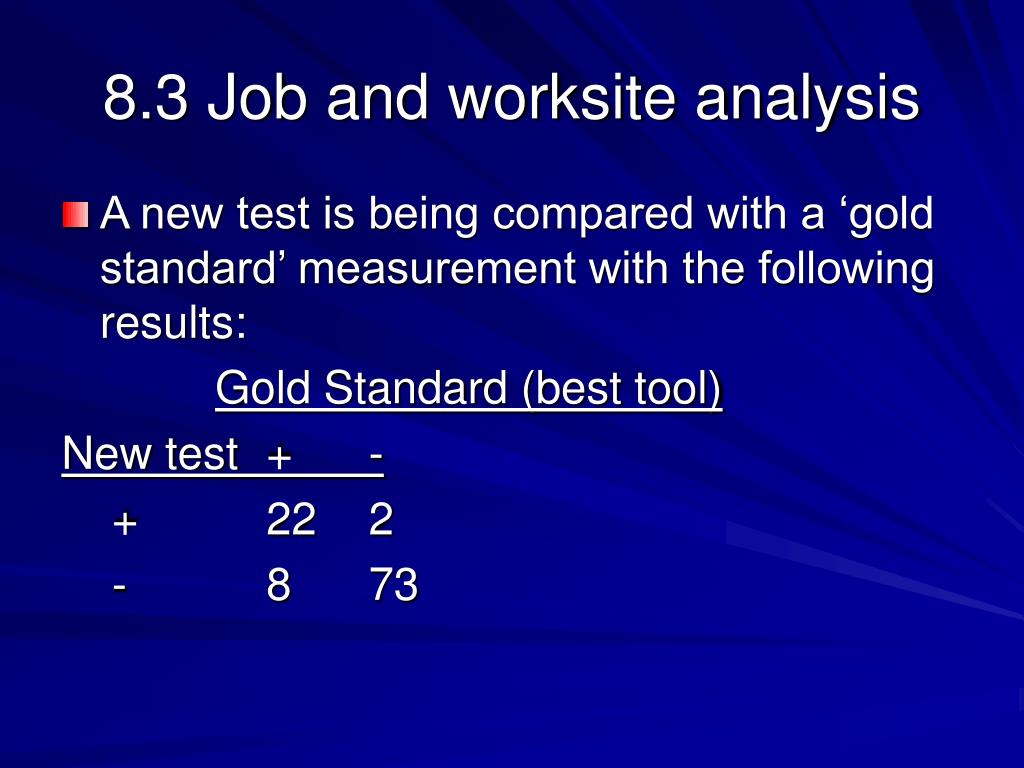 8.3 Job and worksite analysis

A new test is being compared with a ‘gold standard’ measurement with the following results:

Gold Standard (best tool)

| New test | + | - |
|---|---|---|
| + | 22 | 2 |
| - | 8 | 73 |